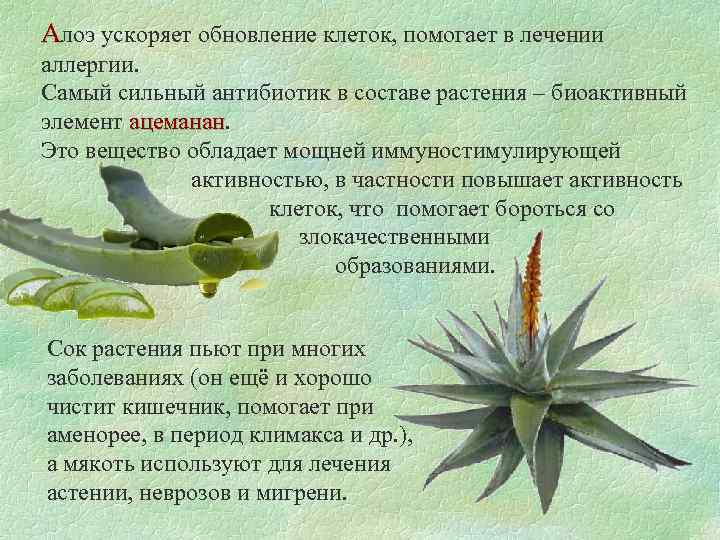 Алоэ ускоряет обновление клеток, помогает в лечении аллергии.
Самый сильный антибиотик в составе растения – биоактивный элемент ацеманан.
Это вещество обладает мощней иммуностимулирующей активностью, в частности повышает активность клеток, что помогает бороться со злокачественными образованиями.

Сок растения пьют при многих заболеваниях (он ещё и хорошо чистит кишечник, помогает при аменорее, в период климакса и др.), а мякоть используют для лечения астении, неврозов и мигрени.